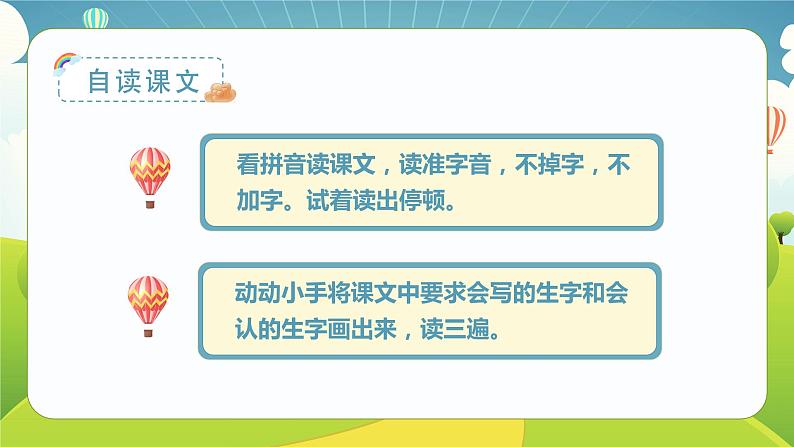 自读课文

看拼音读课文，读准字音，不掉字，不加字。试着读出停顿。

动动小手将课文中要求会写的生字和会认的生字画出来，读三遍。